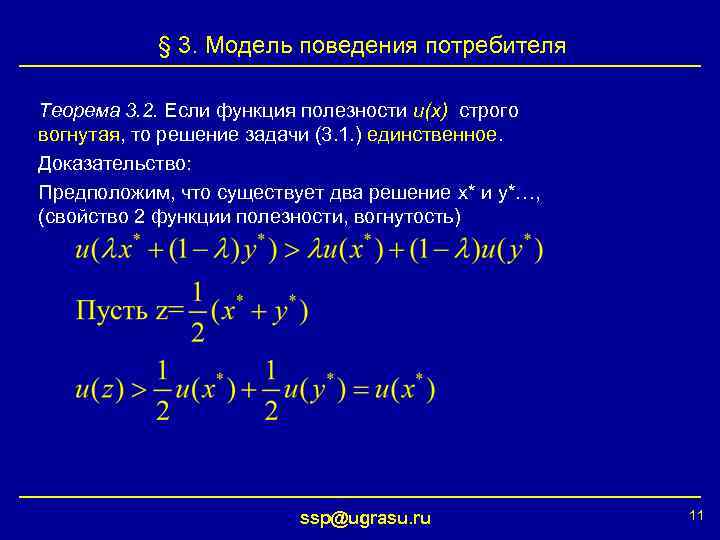 § 3. Модель поведения потребителя

Теорема 3.2. Если функция полезности u(x) строго вогнутая, то решение задачи (3.1.) единственное.

Доказательство:

Предположим, что существует два решение x* и y*…, (свойство 2 функции полезности, вогнутость)

$u(\lambda x^* + (1-\lambda)y^*) > \lambda u(x^*) + (1-\lambda)u(y^*)$

Пусть $z = \frac{1}{2}(x^* + y^*)$

$u(z) > \frac{1}{2}u(x^*) + \frac{1}{2}u(y^*) = u(x^*)$

ssp@ugrasu.ru

11